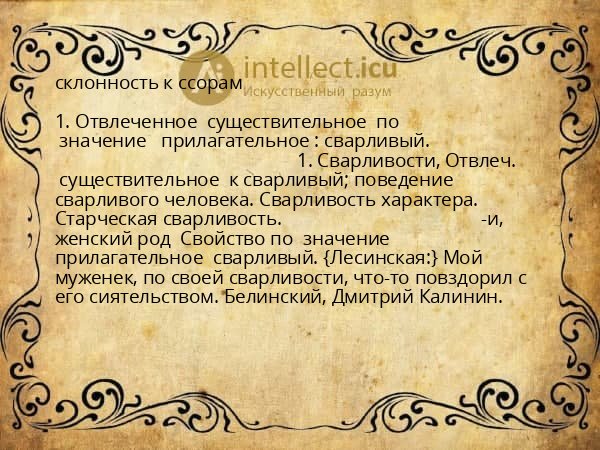 intellect.icu
Искусственный разум

склонность к ссорам

1. Отвлеченное существительное по значение прилагательное : сварливый. 1. Сварливости, Отвлеч. существительное к сварливый; поведение сварливого человека. Сварливость характера. Старческая сварливость. -и, женский род Свойство по значение прилагательное сварливый. {Лесинская:} Мой муженек, по своей сварливости, что-то повздорил с его сиятельством. Белинский, Дмитрий Калинин.